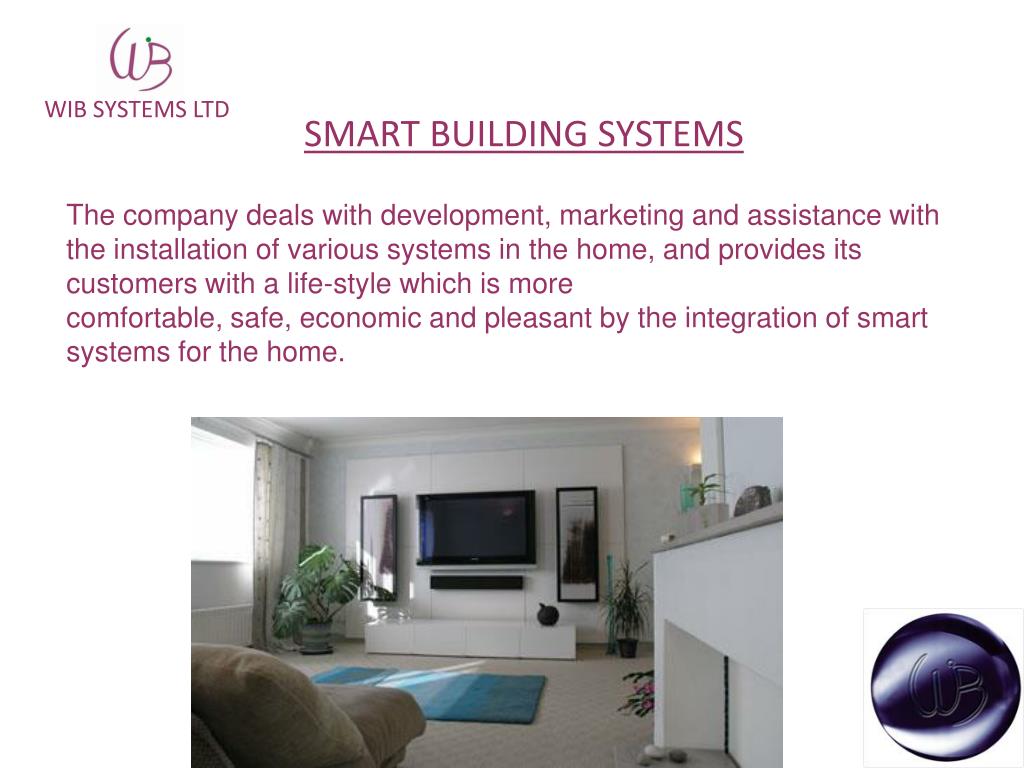 WiB

WIB SYSTEMS LTD

SMART BUILDING SYSTEMS

The company deals with development, marketing and assistance with the installation of various systems in the home, and provides its customers with a life-style which is more comfortable, safe, economic and pleasant by the integration of smart systems for the home.

WiB